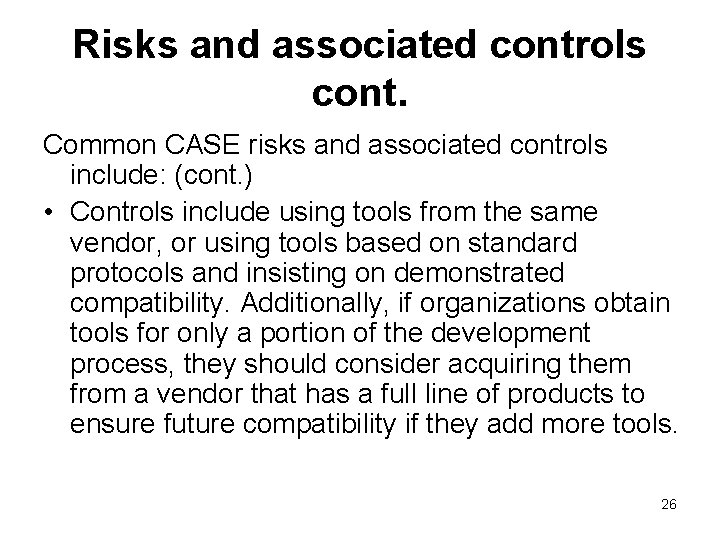 Risks and associated controls cont.

Common CASE risks and associated controls include: (cont.)

• Controls include using tools from the same vendor, or using tools based on standard protocols and insisting on demonstrated compatibility. Additionally, if organizations obtain tools for only a portion of the development process, they should consider acquiring them from a vendor that has a full line of products to ensure future compatibility if they add more tools.

26